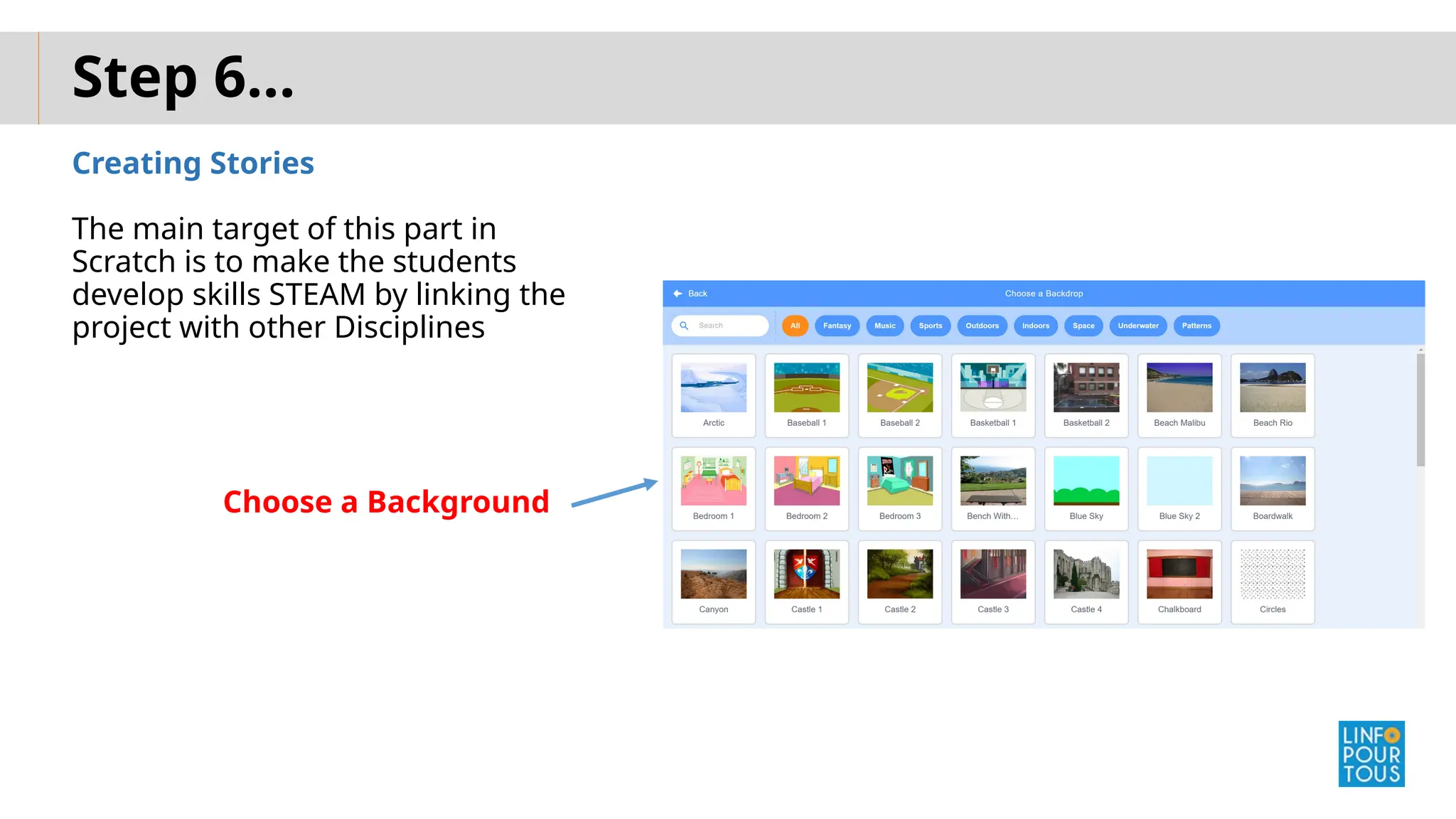 Step 6...

Creating Stories

The main target of this part in Scratch is to make the students develop skills STEAM by linking the project with other Disciplines

Choose a Background

Back
Choose a Backdrop

Search
All
Fantasy
Music
Sports
Outdoors
Indoors
Space
Underwater
Patterns

Arctic
Baseball 1
Baseball 2
Basketball 1
Basketball 2
Beach Malibu
Beach Rio
Bedroom 1
Bedroom 2
Bedroom 3
Bench With...
Blue Sky
Blue Sky 2
Boardwalk
Canyon
Castle 1
Castle 2
Castle 3
Castle 4
Chalkboard
Circles

LINFO POUR TOUS